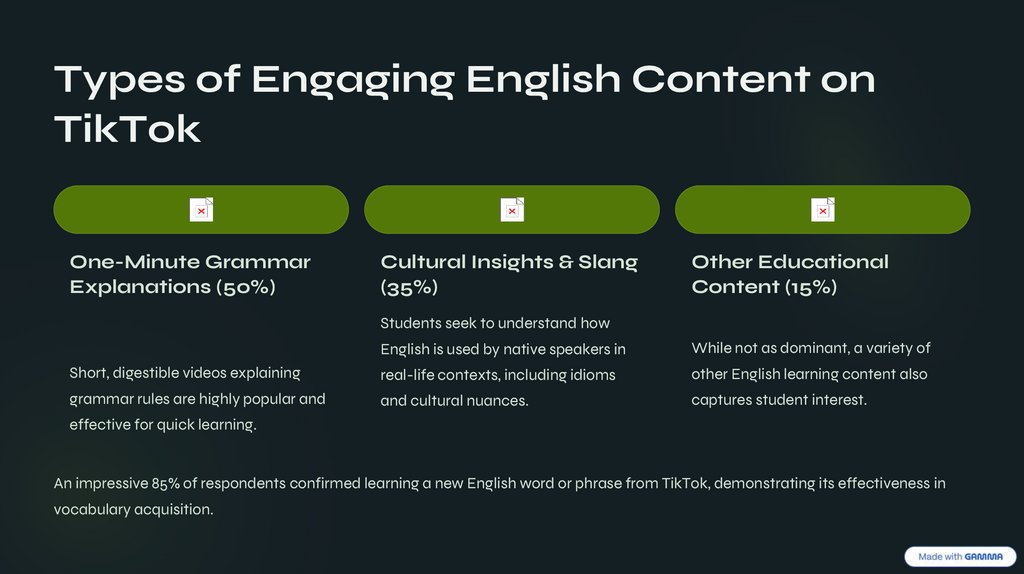 Types of Engaging English Content on TikTok

One-Minute Grammar Explanations (50%)

Short, digestible videos explaining grammar rules are highly popular and effective for quick learning.

Cultural Insights & Slang (35%)

Students seek to understand how English is used by native speakers in real-life contexts, including idioms and cultural nuances.

Other Educational Content (15%)

While not as dominant, a variety of other English learning content also captures student interest.

An impressive 85% of respondents confirmed learning a new English word or phrase from TikTok, demonstrating its effectiveness in vocabulary acquisition.

Made with GAMMA